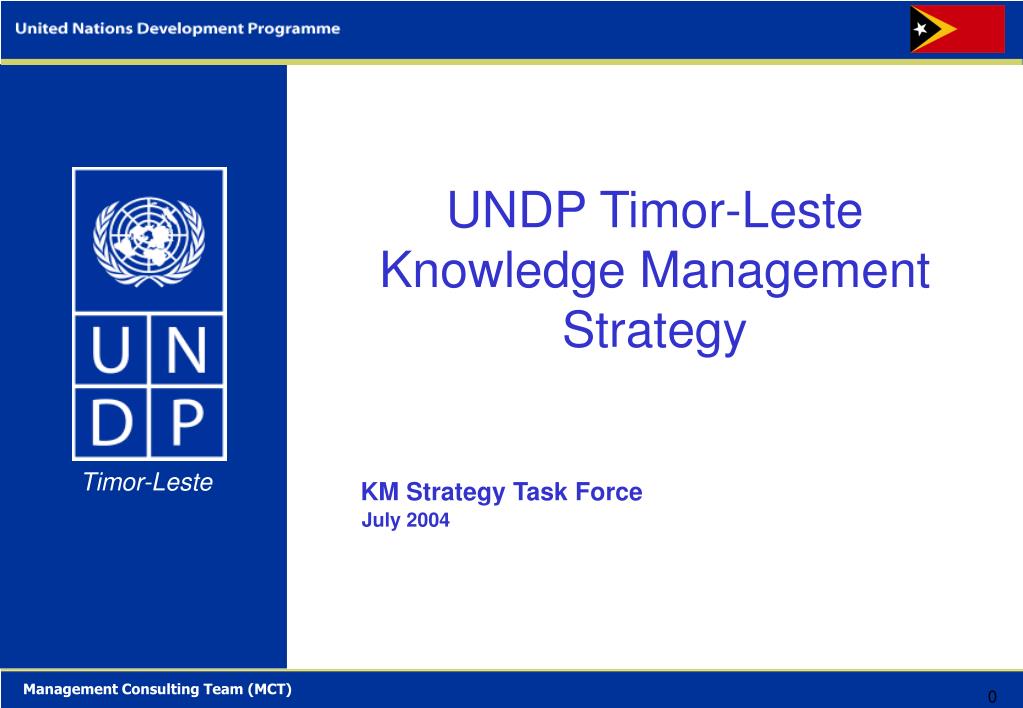 United Nations Development Programme

U N
D P

Timor-Leste

UNDP Timor-Leste Knowledge Management Strategy

KM Strategy Task Force
July 2004

Management Consulting Team (MCT)

0